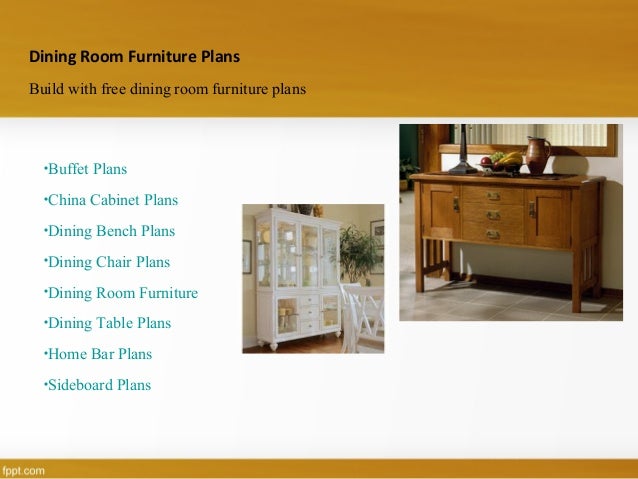 Dining Room Furniture Plans

Build with free dining room furniture plans

•Buffet Plans

•China Cabinet Plans

•Dining Bench Plans

•Dining Chair Plans

•Dining Room Furniture

•Dining Table Plans

•Home Bar Plans

•Sideboard Plans

fppt.com